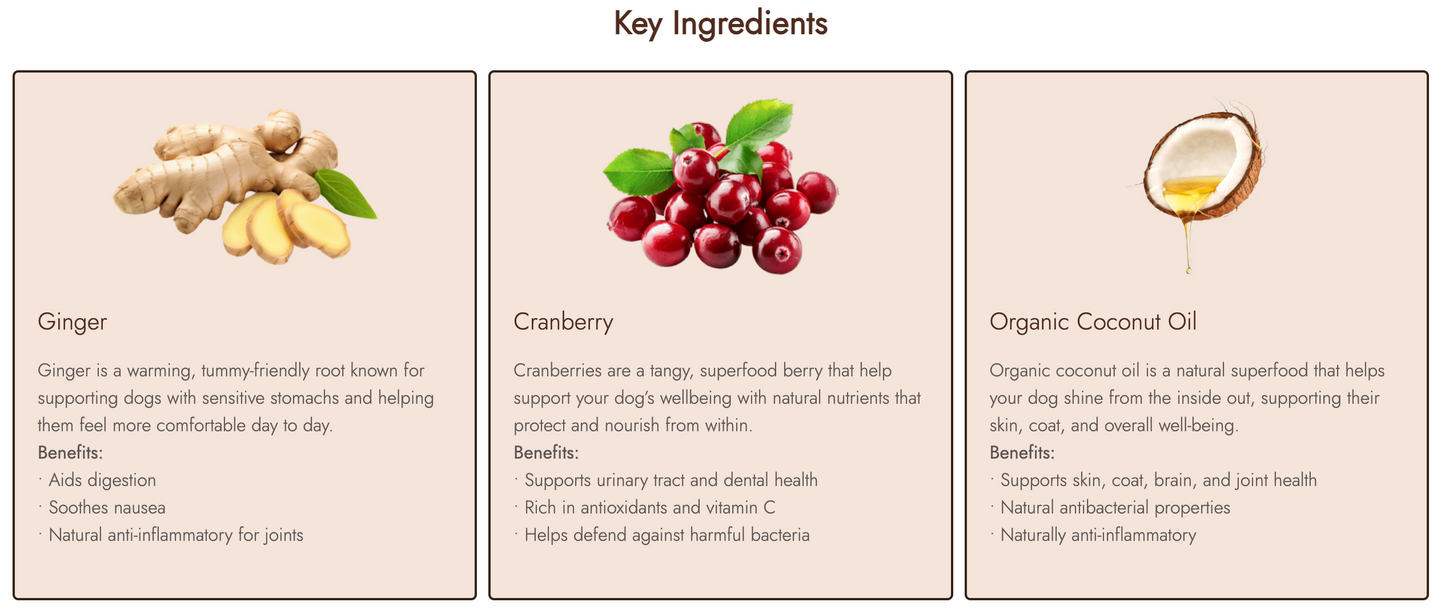 Key Ingredients

Ginger

Ginger is a warming, tummy-friendly root known for supporting dogs with sensitive stomachs and helping them feel more comfortable day to day.
Benefits:
· Aids digestion
· Soothes nausea
· Natural anti-inflammatory for joints

Cranberry

Cranberries are a tangy, superfood berry that help support your dog's wellbeing with natural nutrients that protect and nourish from within.
Benefits:
· Supports urinary tract and dental health
· Rich in antioxidants and vitamin C
· Helps defend against harmful bacteria

Organic Coconut Oil

Organic coconut oil is a natural superfood that helps your dog shine from the inside out, supporting their skin, coat, and overall well-being.
Benefits:
· Supports skin, coat, brain, and joint health
· Natural antibacterial properties
· Naturally anti-inflammatory